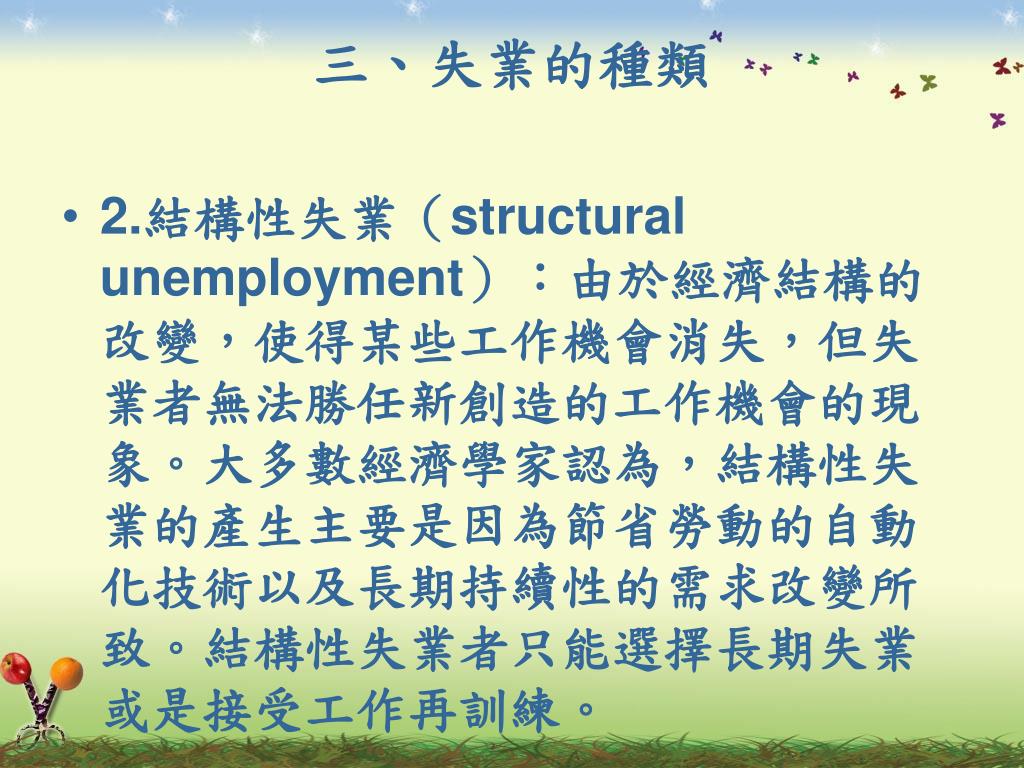 三、失業的種類

• 2.結構性失業（structural unemployment）：由於經濟結構的改變，使得某些工作機會消失，但失業者無法勝任新創造的工作機會的現象。大多數經濟學家認為，結構性失業的產生主要是因為節省勞動的自動化技術以及長期持續性的需求改變所致。結構性失業者只能選擇長期失業或是接受工作再訓練。